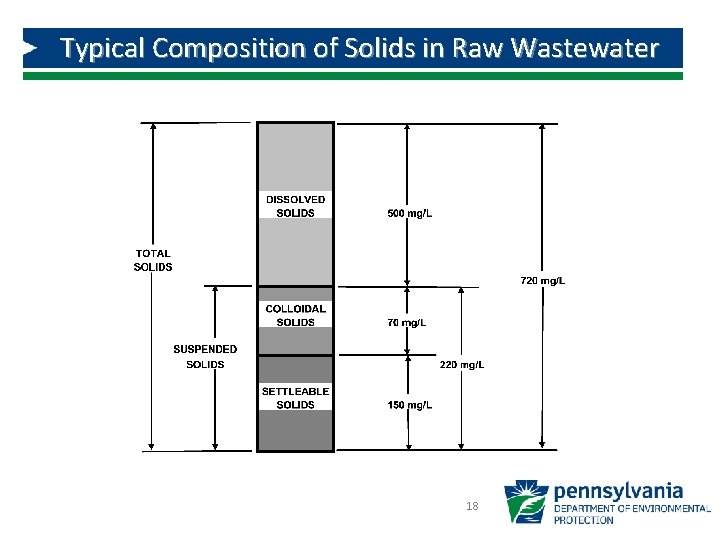 Typical Composition of Solids in Raw Wastewater

TOTAL SOLIDS

SUSPENDED SOLIDS

DISSOLVED SOLIDS

COLLOIDAL SOLIDS

SETTLEABLE SOLIDS

500 mg/L

70 mg/L

150 mg/L

220 mg/L

720 mg/L

18

pennsylvania
DEPARTMENT OF ENVIRONMENTAL PROTECTION